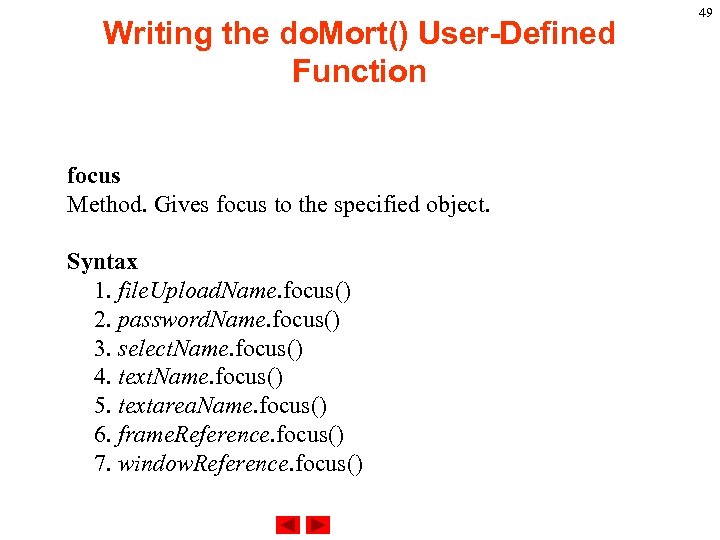 49

Writing the doMort() User-Defined Function

focus
Method. Gives focus to the specified object.

Syntax
1. fileUploadName.focus()
2. passwordName.focus()
3. selectName.focus()
4. textName.focus()
5. textareaName.focus()
6. frameReference.focus()
7. windowReference.focus()